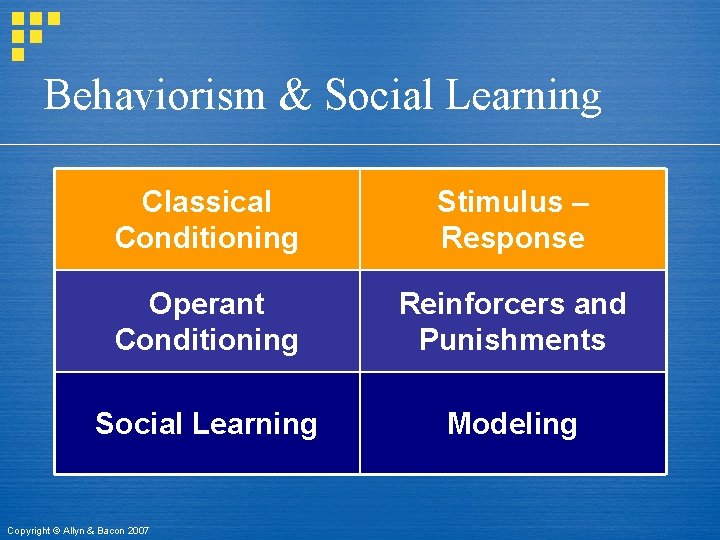 Behaviorism & Social Learning

| Classical Conditioning | Stimulus – Response |
|---|---|
| Operant Conditioning | Reinforcers and Punishments |
| Social Learning | Modeling |

Copyright © Allyn & Bacon 2007